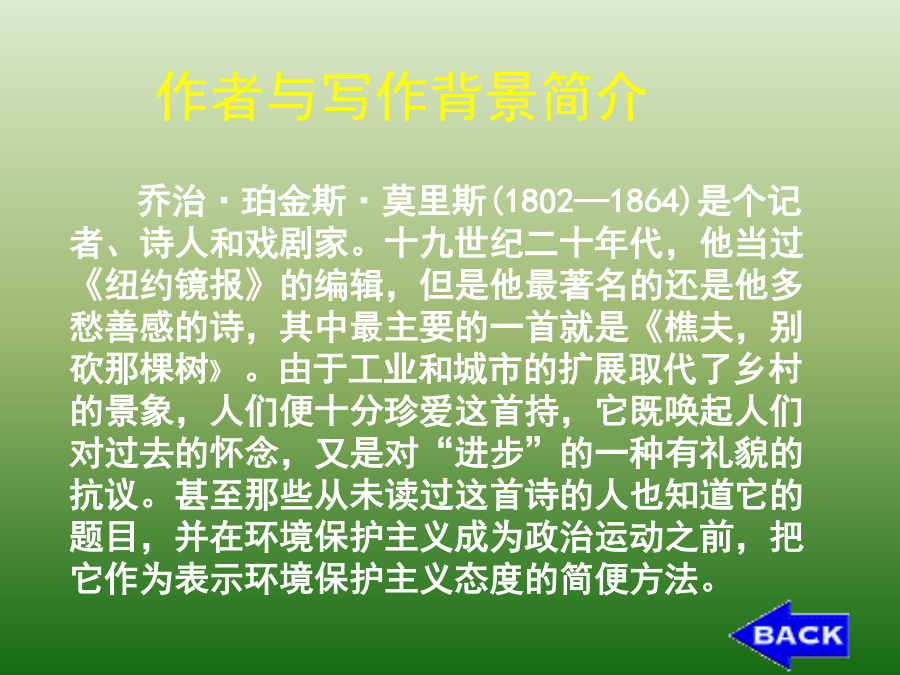 作者与写作背景简介

乔治·珀金斯·莫里斯(1802—1864)是个记者、诗人和戏剧家。十九世纪二十年代，他当过《纽约镜报》的编辑，但是他最著名的还是他多愁善感的诗，其中最主要的一首就是《樵夫，别砍那棵树》。由于工业和城市的扩展取代了乡村的景象，人们便十分珍爱这首持，它既唤起人们对过去的怀念，又是对“进步”的一种有礼貌的抗议。甚至那些从未读过这首诗的人也知道它的题目，并在环境保护主义成为政治运动之前，把它作为表示环境保护主义态度的简便方法。

BACK